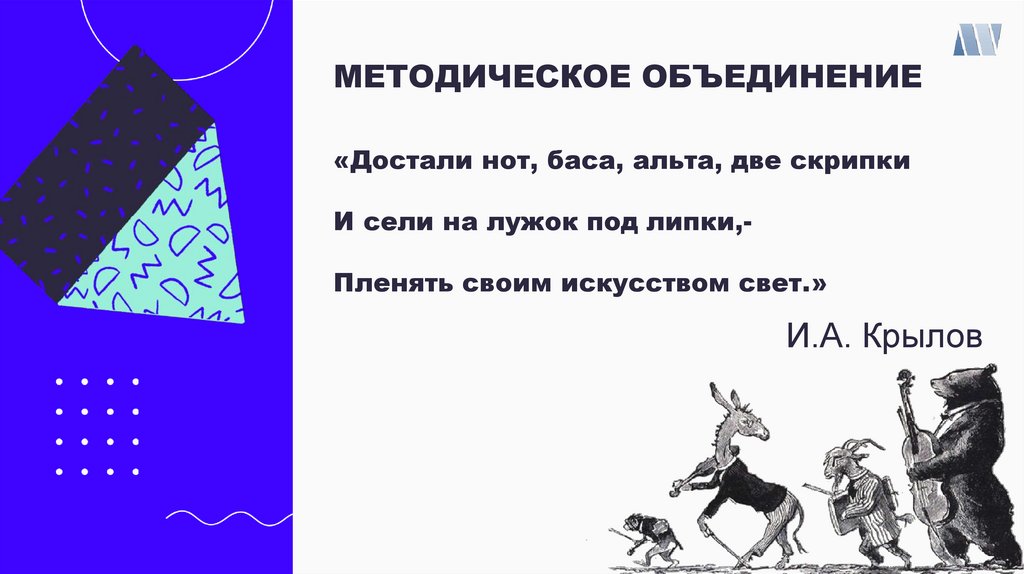 МЕТОДИЧЕСКОЕ ОБЪЕДИНЕНИЕ

«Достали нот, баса, альта, две скрипки

И сели на лужок под липки,-

Пленять своим искусством свет.»

И.А. Крылов